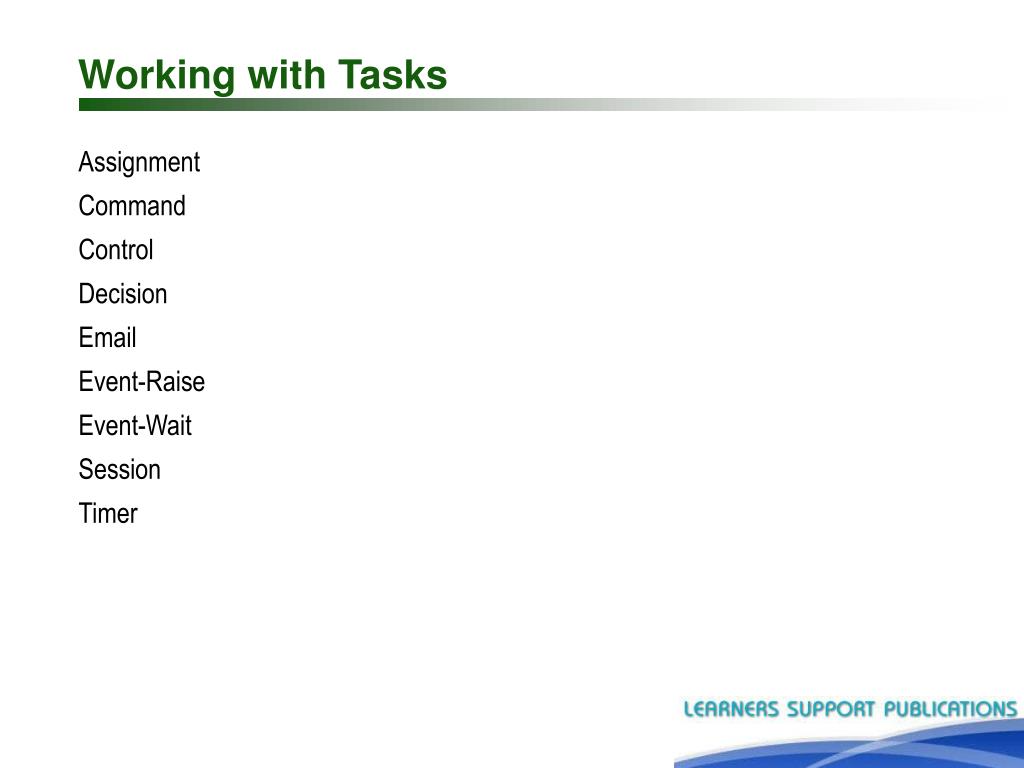 Working with Tasks

Assignment
Command
Control
Decision
Email
Event-Raise
Event-Wait
Session
Timer

LEARNERS SUPPORT PUBLICATIONS